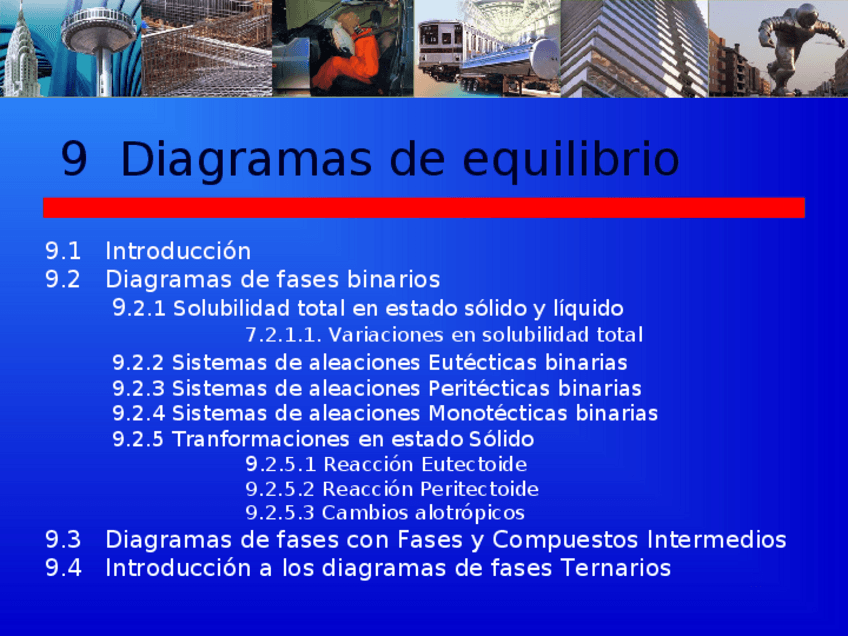 9 Diagramas de equilibrio

9.1 Introducción
9.2 Diagramas de fases binarios
9.2.1 Solubilidad total en estado sólido y líquido
7.2.1.1. Variaciones en solubilidad total
9.2.2 Sistemas de aleaciones Eutécticas binarias
9.2.3 Sistemas de aleaciones Peritécticas binarias
9.2.4 Sistemas de aleaciones Monotécticas binarias
9.2.5 Tranformaciones en estado Sólido
9.2.5.1 Reacción Eutectoide
9.2.5.2 Reacción Peritectoide
9.2.5.3 Cambios alotrópicos
9.3 Diagramas de fases con Fases y Compuestos Intermedios
9.4 Introducción a los diagramas de fases Ternarios